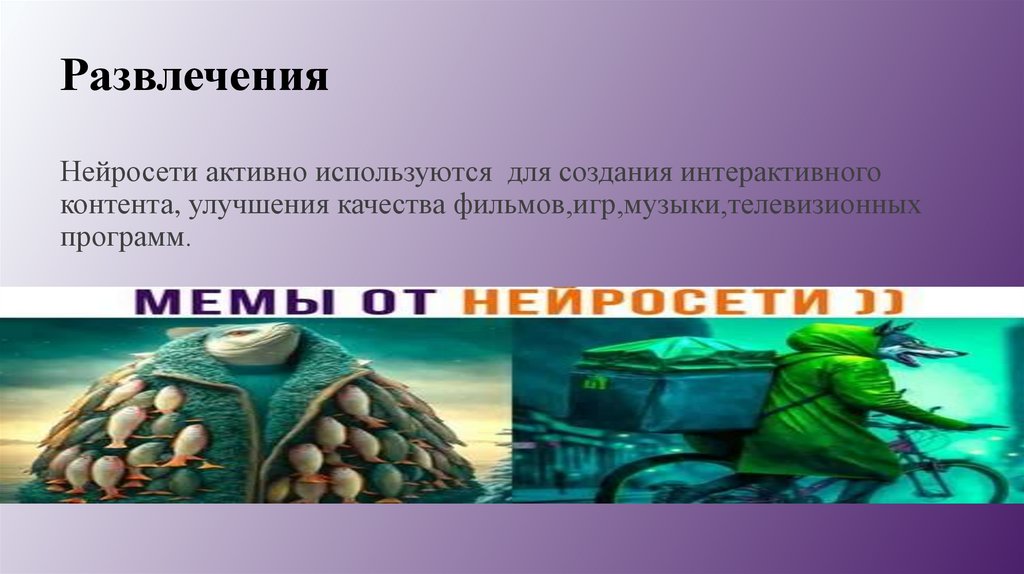 Развлечения

Нейросети активно используются  для создания интерактивного контента, улучшения качества фильмов,игр,музыки,телевизионных программ.

МЕМЫ ОТ НЕЙРОСЕТИ ))